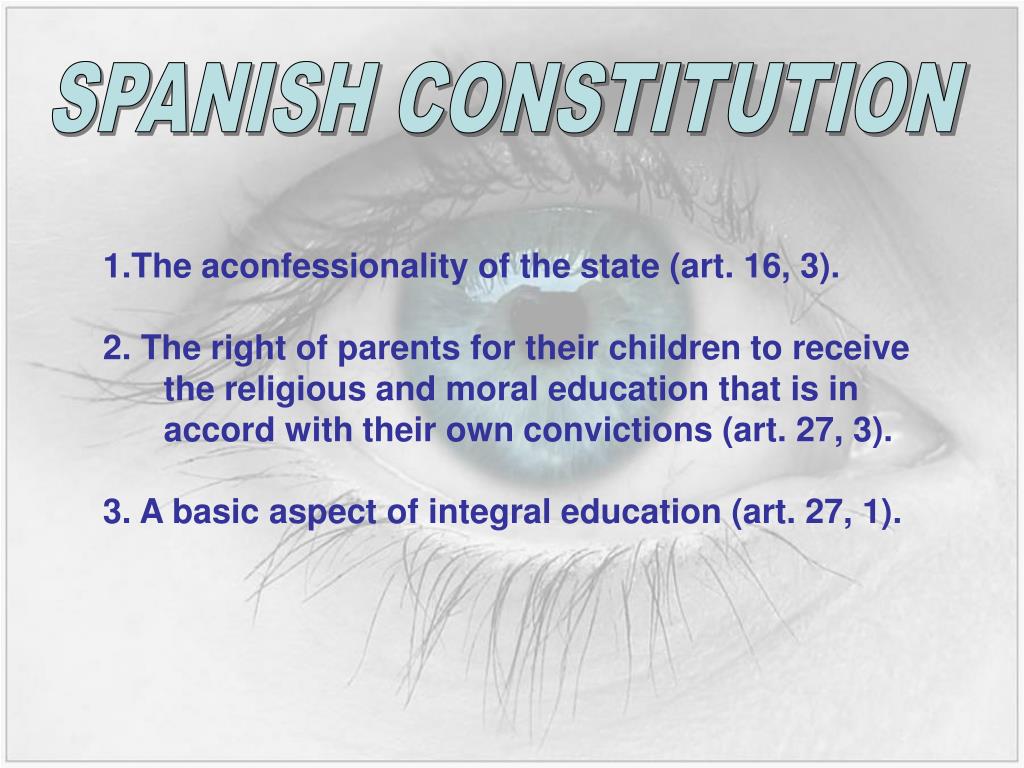 SPANISH CONSTITUTION

1.The aconfessionality of the state (art. 16, 3).

2. The right of parents for their children to receive the religious and moral education that is in accord with their own convictions (art. 27, 3).

3. A basic aspect of integral education (art. 27, 1).